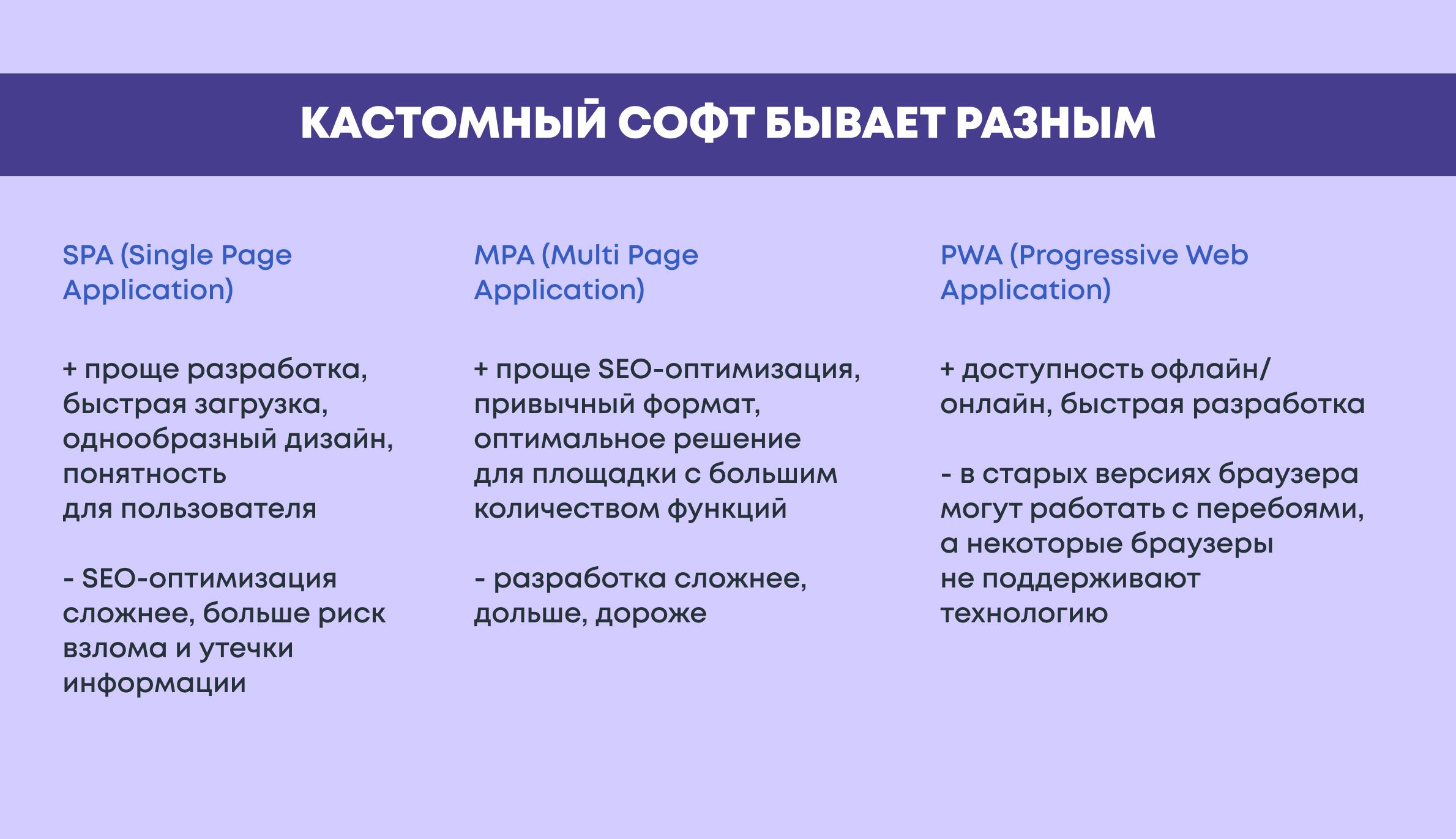 КАСТОМНЫЙ СОФТ БЫВАЕТ РАЗНЫМ

SPA (Single Page Application)

+ проще разработка, быстрая загрузка, однообразный дизайн, понятность для пользователя

- SEO-оптимизация сложнее, больше риск взлома и утечки информации

MPA (Multi Page Application)

+ проще SEO-оптимизация, привычный формат, оптимальное решение для площадки с большим количеством функций

- разработка сложнее, дольше, дороже

PWA (Progressive Web Application)

+ доступность офлайн/онлайн, быстрая разработка

- в старых версиях браузера могут работать с перебоями, а некоторые браузеры не поддерживают технологию